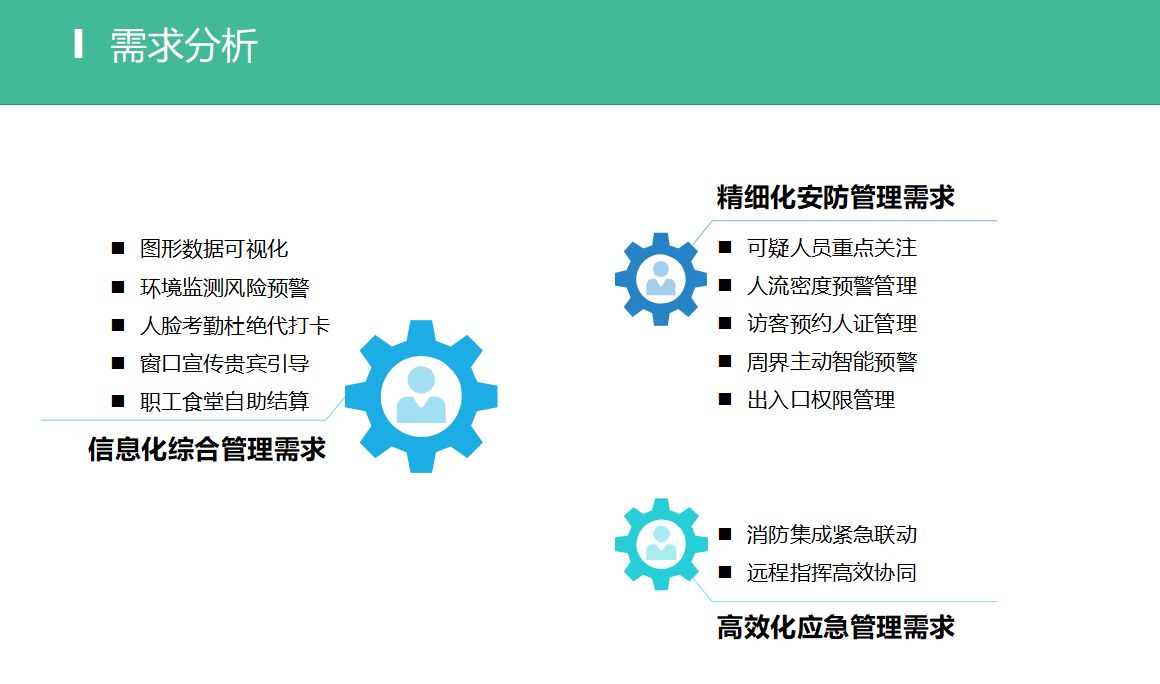 需求分析

■ 图形数据可视化
■ 环境监测风险预警
■ 人脸考勤杜绝代打卡
■ 窗口宣传贵宾引导
■ 职工食堂自助结算

信息化综合管理需求

精细化安防管理需求

■ 可疑人员重点关注
■ 人流密度预警管理
■ 访客预约人证管理
■ 周界主动智能预警
■ 出入口权限管理

■ 消防集成紧急联动
■ 远程指挥高效协同

高效化应急管理需求